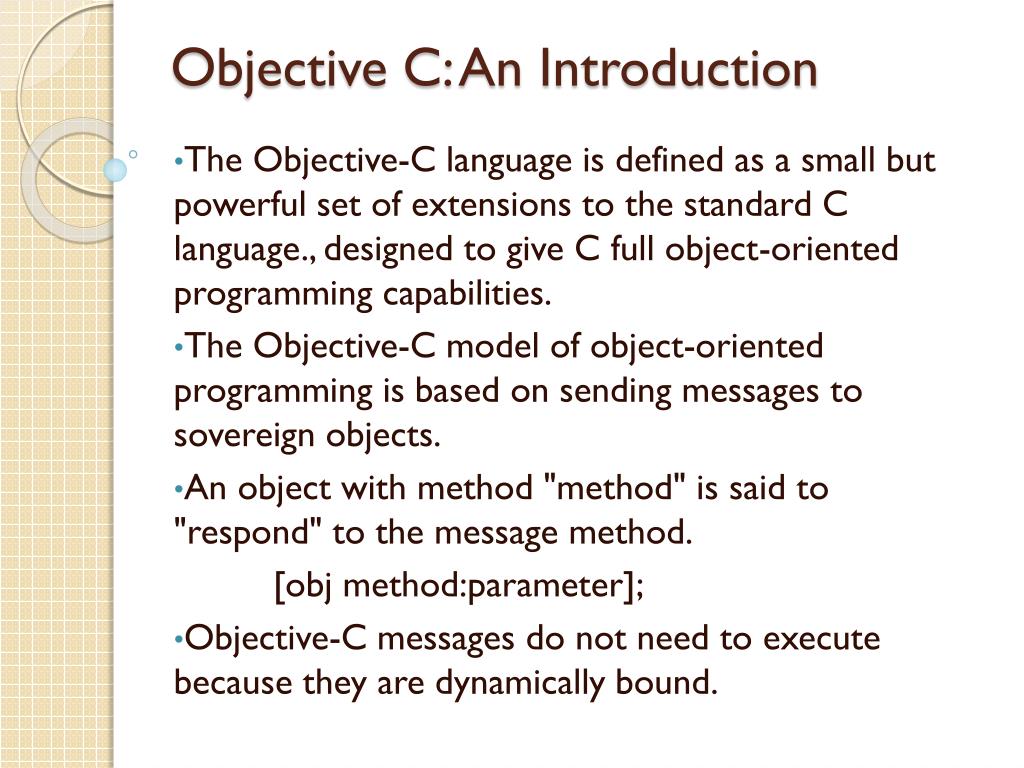 Objective C: An Introduction

•The Objective-C language is defined as a small but powerful set of extensions to the standard C language., designed to give C full object-oriented programming capabilities.

•The Objective-C model of object-oriented programming is based on sending messages to sovereign objects.

•An object with method "method" is said to "respond" to the message method.

[obj method:parameter];

•Objective-C messages do not need to execute because they are dynamically bound.